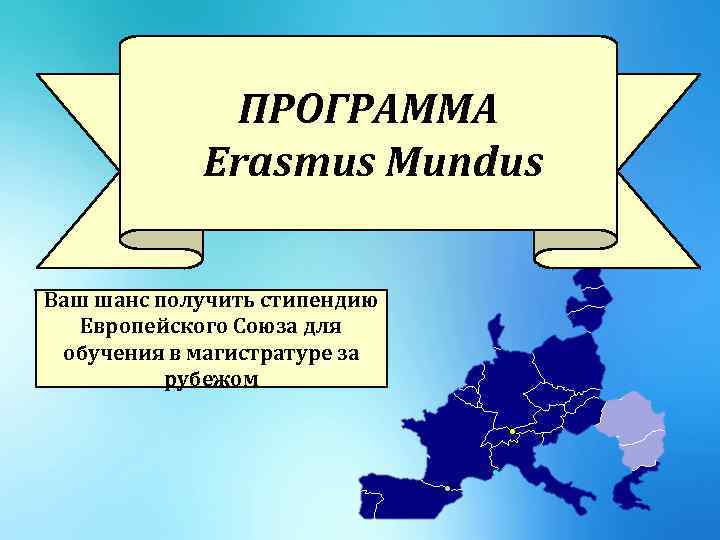 ПРОГРАММА
Erasmus Mundus

Ваш шанс получить стипендию Европейского Союза для обучения в магистратуре за рубежом